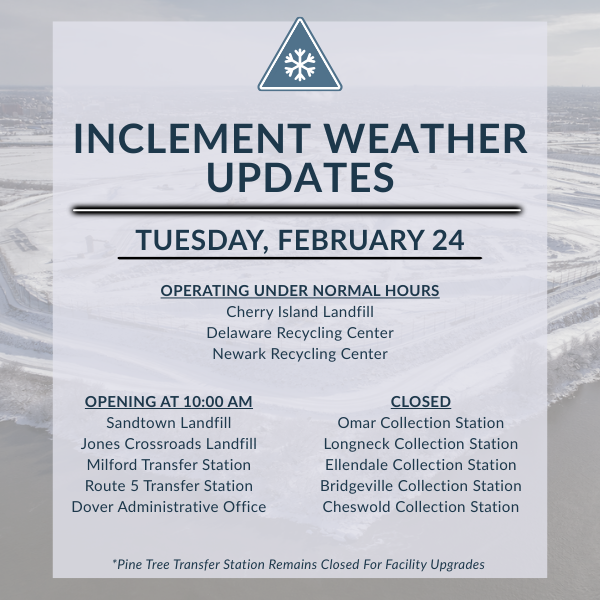 INCLEMENT WEATHER UPDATES

TUESDAY, FEBRUARY 24

OPERATING UNDER NORMAL HOURS
Cherry Island Landfill
Delaware Recycling Center
Newark Recycling Center

OPENING AT 10:00 AM
Sandtown Landfill
Jones Crossroads Landfill
Milford Transfer Station
Route 5 Transfer Station
Dover Administrative Office

CLOSED
Omar Collection Station
Longneck Collection Station
Ellendale Collection Station
Bridgeville Collection Station
Cheswold Collection Station

*Pine Tree Transfer Station Remains Closed For Facility Upgrades